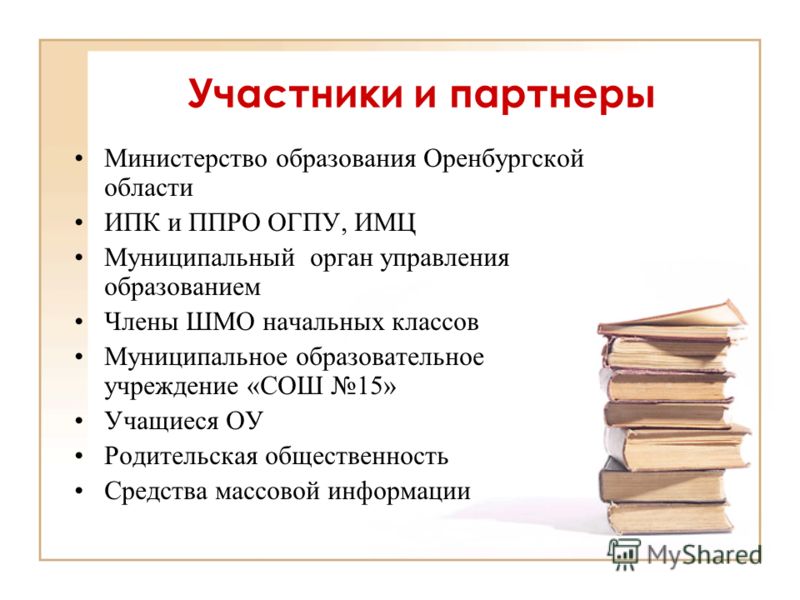 Участники и партнеры

• Министерство образования Оренбургской области
• ИПК и ППРО ОГПУ, ИМЦ
• Муниципальный орган управления образованием
• Члены ШМО начальных классов
• Муниципальное образовательное учреждение «СОШ №15»
• Учащиеся ОУ
• Родительская общественность
• Средства массовой информации

MyShared